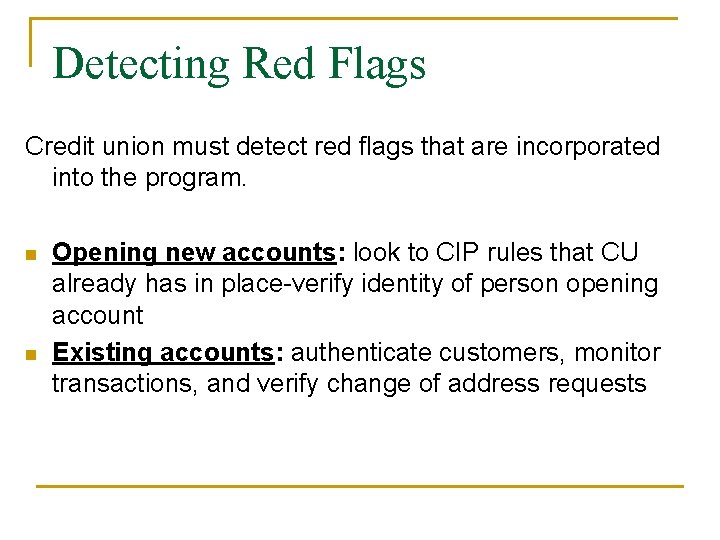 Detecting Red Flags

Credit union must detect red flags that are incorporated into the program.

- Opening new accounts: look to CIP rules that CU already has in place-verify identity of person opening account
- Existing accounts: authenticate customers, monitor transactions, and verify change of address requests